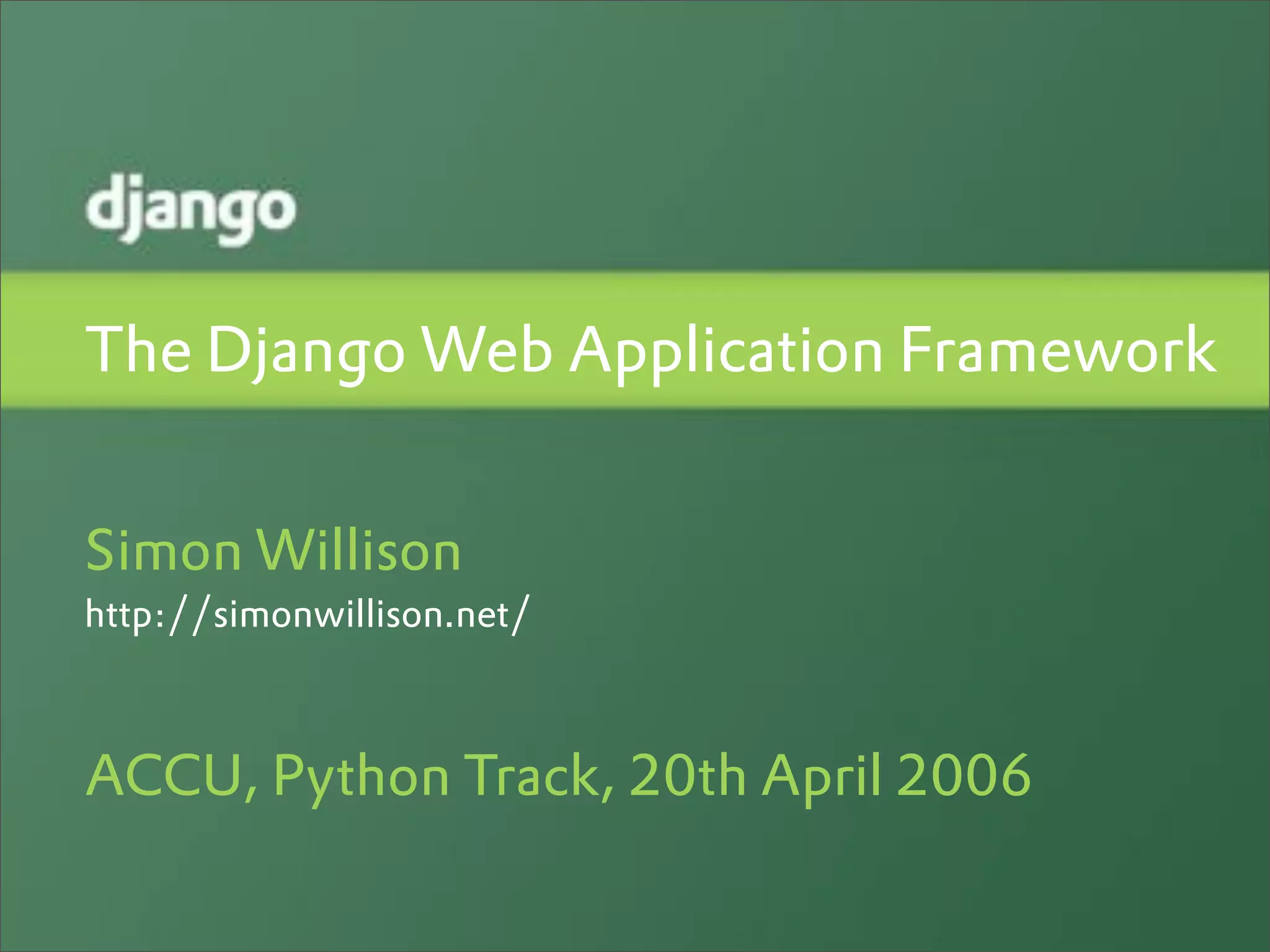 django

The Django Web Application Framework

Simon Willison

http://simonwillison.net/

ACCU, Python Track, 20th April 2006